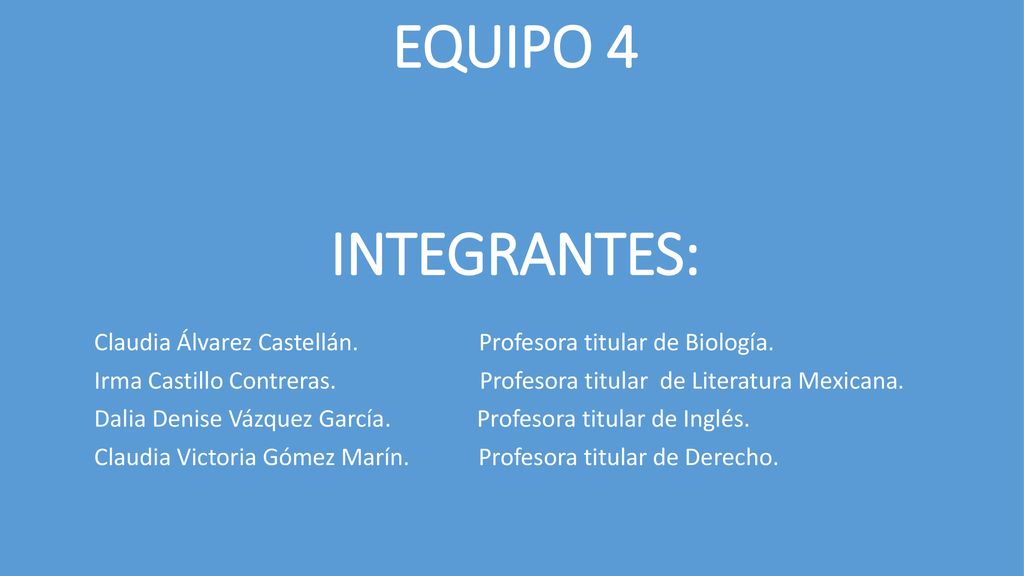 EQUIPO 4

INTEGRANTES:

Claudia Álvarez Castellán. Profesora titular de Biología.
Irma Castillo Contreras. Profesora titular de Literatura Mexicana.
Dalia Denise Vázquez García. Profesora titular de Inglés.
Claudia Victoria Gómez Marín. Profesora titular de Derecho.